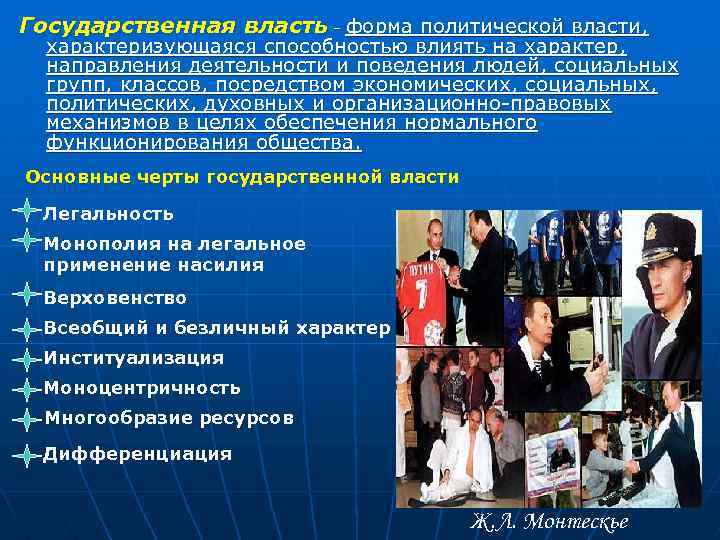 Государственная власть – форма политической власти, характеризующаяся способностью влиять на характер, направления деятельности и поведения людей, социальных групп, классов, посредством экономических, социальных, политических, духовных и организационно-правовых механизмов в целях обеспечения нормального функционирования общества.

Основные черты государственной власти

Легальность

Монополия на легальное применение насилия

Верховенство

Всеобщий и безличный характер

Институализация

Моноцентричность

Многообразие ресурсов

Дифференциация

ПУТИН 7

Ж.Л. Монтескье